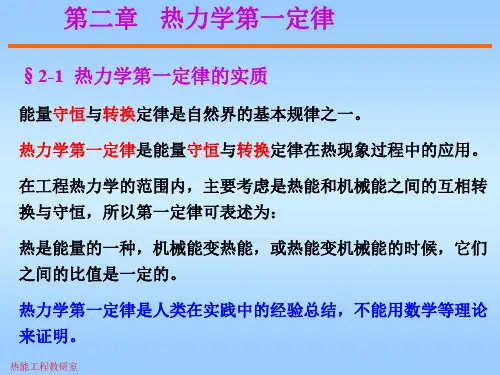 第二章　热力学第一定律

§ 2-1 热力学第一定律的实质

能量守恒与转换定律是自然界的基本规律之一。

热力学第一定律是能量守恒与转换定律在热现象过程中的应用。

在工程热力学的范围内，主要考虑是热能和机械能之间的互相转换与守恒，所以第一定律可表述为：

热是能量的一种，机械能变热能，或热能变机械能的时候，它们之间的比值是一定的。

热力学第一定律是人类在实践中的经验总结，不能用数学等理论来证明。

热能工程教研室